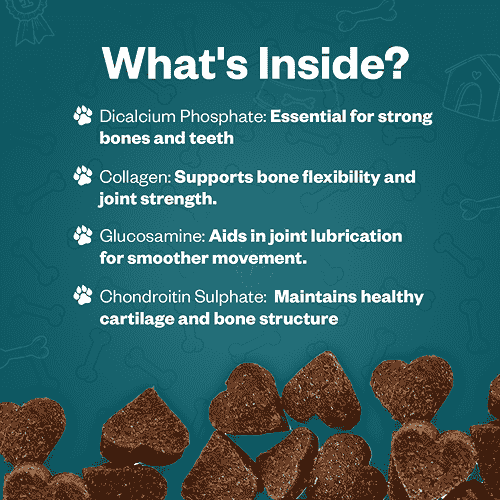 What's Inside?

Dicalcium Phosphate: Essential for strong bones and teeth

Collagen: Supports bone flexibility and joint strength.

Glucosamine: Aids in joint lubrication for smoother movement.

Chondroitin Sulphate: Maintains healthy cartilage and bone structure